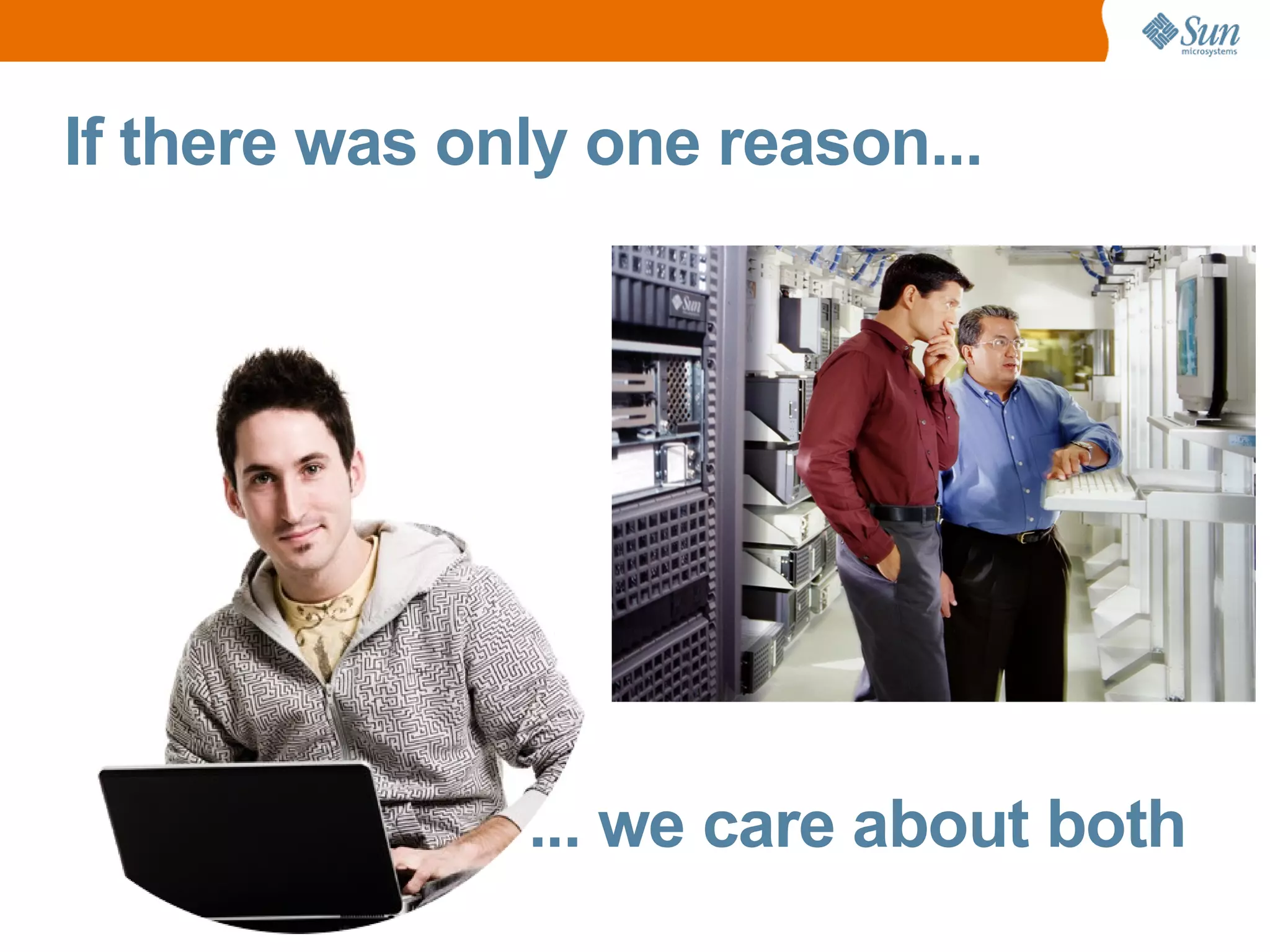 Sun microsystems

If there was only one reason...

Sun

... we care about both